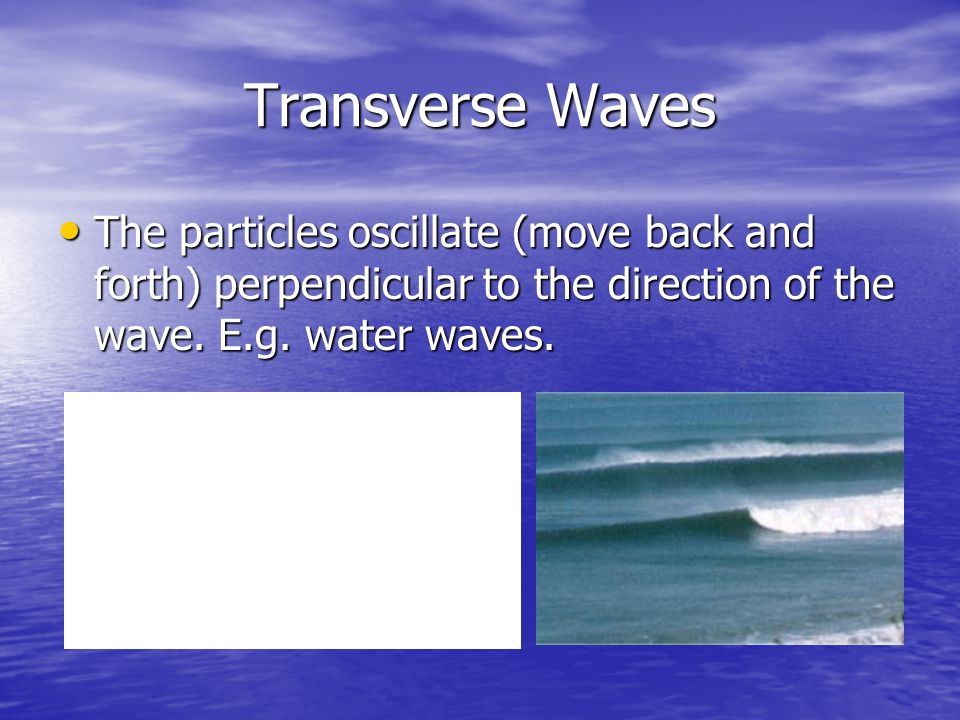 Transverse Waves

• The particles oscillate (move back and forth) perpendicular to the direction of the wave. E.g. water waves.